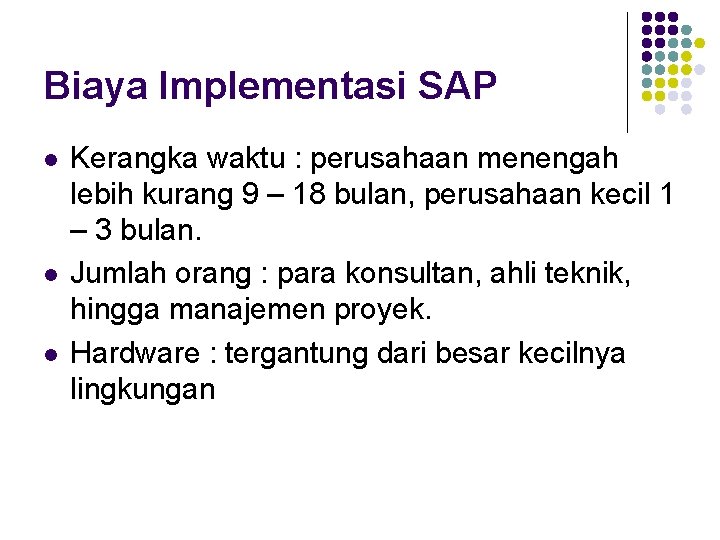 Biaya Implementasi SAP

- Kerangka waktu : perusahaan menengah lebih kurang 9 – 18 bulan, perusahaan kecil 1 – 3 bulan.
- Jumlah orang : para konsultan, ahli teknik, hingga manajemen proyek.
- Hardware : tergantung dari besar kecilnya lingkungan